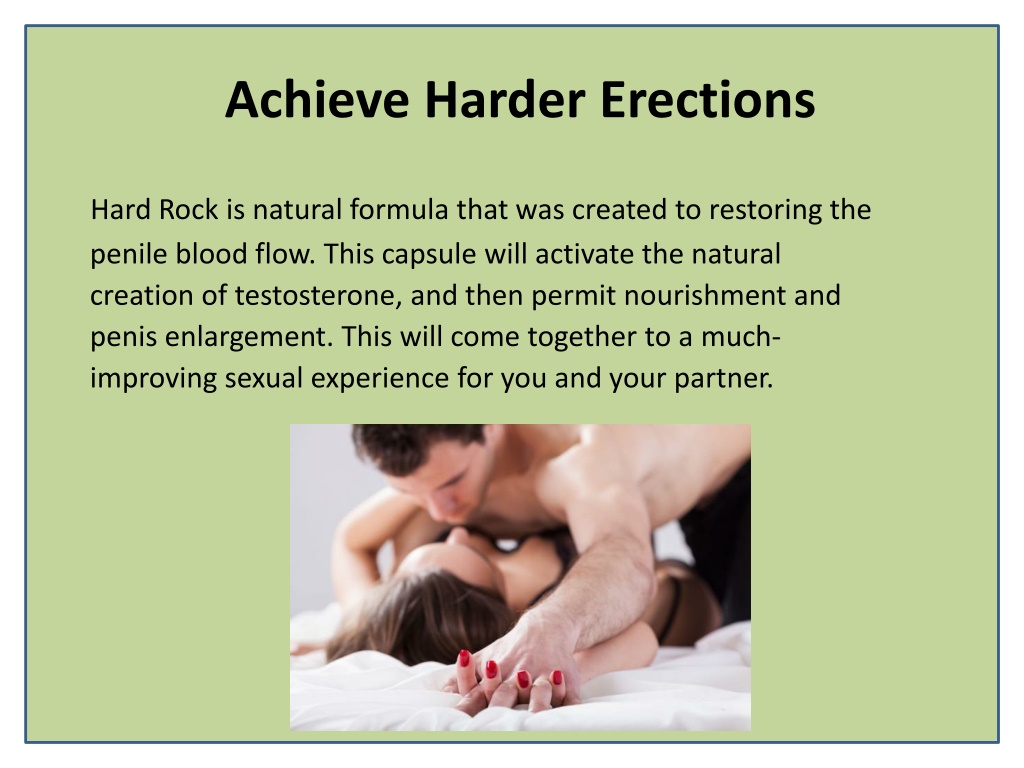 Achieve Harder Erections

Hard Rock is natural formula that was created to restoring the penile blood flow. This capsule will activate the natural creation of testosterone, and then permit nourishment and penis enlargement. This will come together to a much-improving sexual experience for you and your partner.